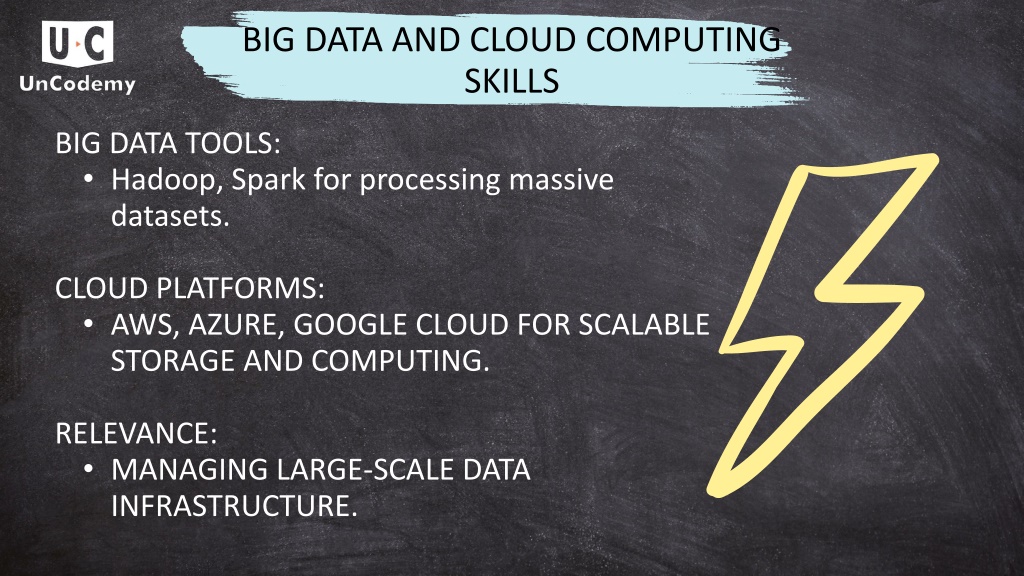 U·C
UnCodemy

BIG DATA AND CLOUD COMPUTING SKILLS

BIG DATA TOOLS:
• Hadoop, Spark for processing massive datasets.

CLOUD PLATFORMS:
• AWS, AZURE, GOOGLE CLOUD FOR SCALABLE STORAGE AND COMPUTING.

RELEVANCE:
• MANAGING LARGE-SCALE DATA INFRASTRUCTURE.